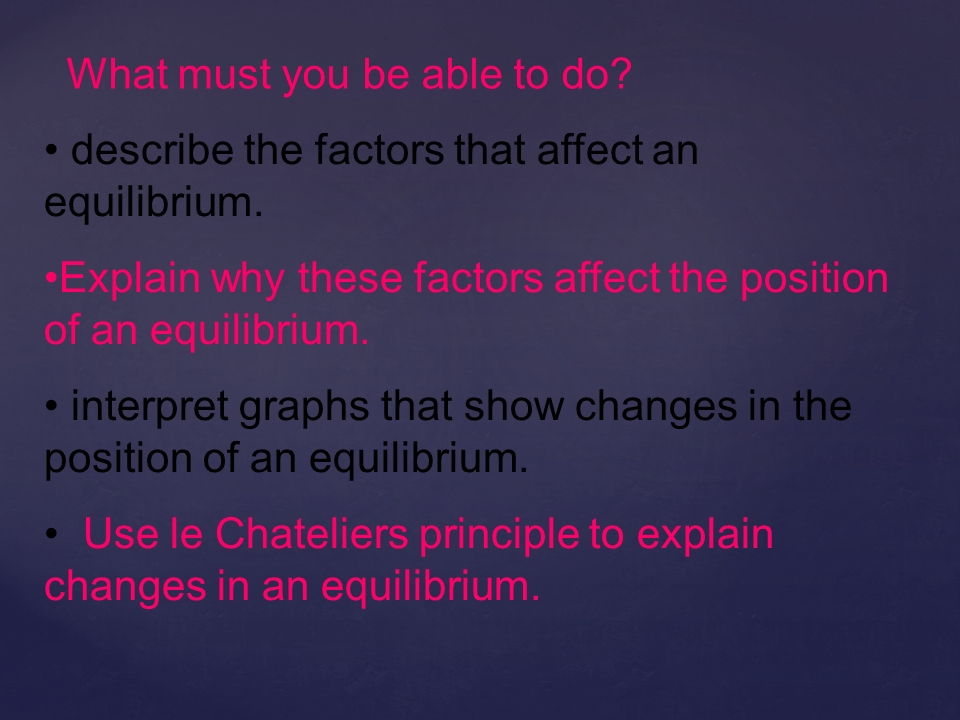 What must you be able to do?

• describe the factors that affect an equilibrium.

•Explain why these factors affect the position of an equilibrium.

• interpret graphs that show changes in the position of an equilibrium.

• Use le Chateliers principle to explain changes in an equilibrium.